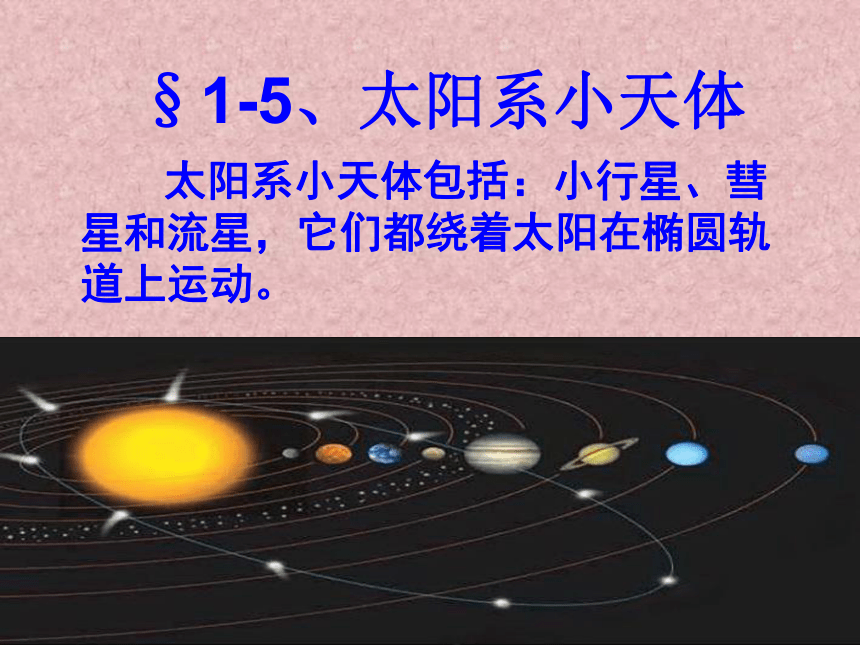 §1-5、太阳系小天体

太阳系小天体包括：小行星、彗星和流星，它们都绕着太阳在椭圆轨道上运动。